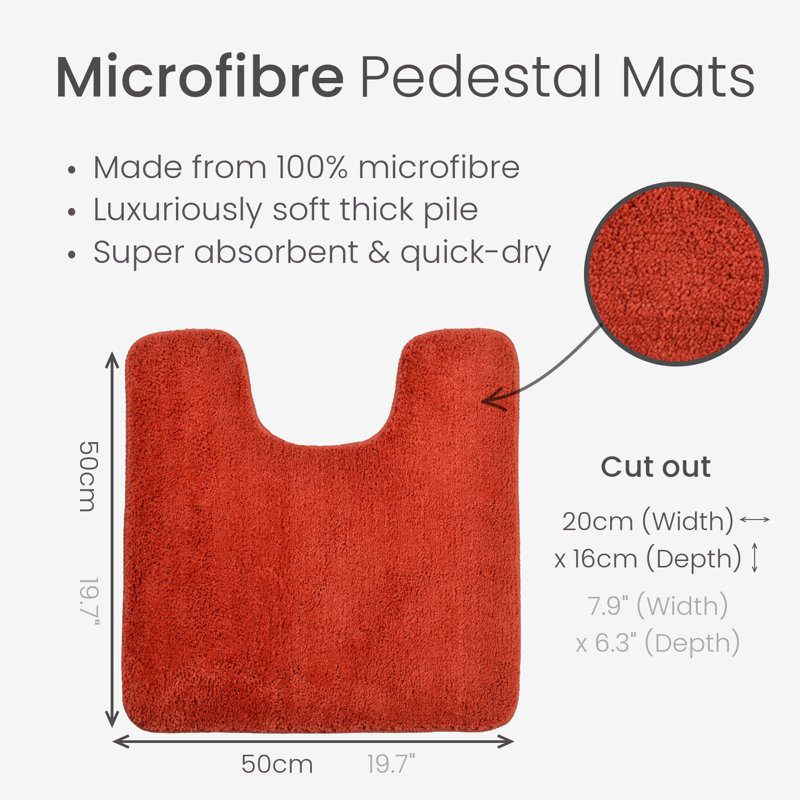 Microfibre Pedestal Mats

• Made from 100% microfibre
• Luxuriously soft thick pile
• Super absorbent & quick-dry

50cm

19.7"

Cut out

20cm (Width)
x 16cm (Depth)

7.9" (Width)
x 6.3" (Depth)

50cm 19.7"